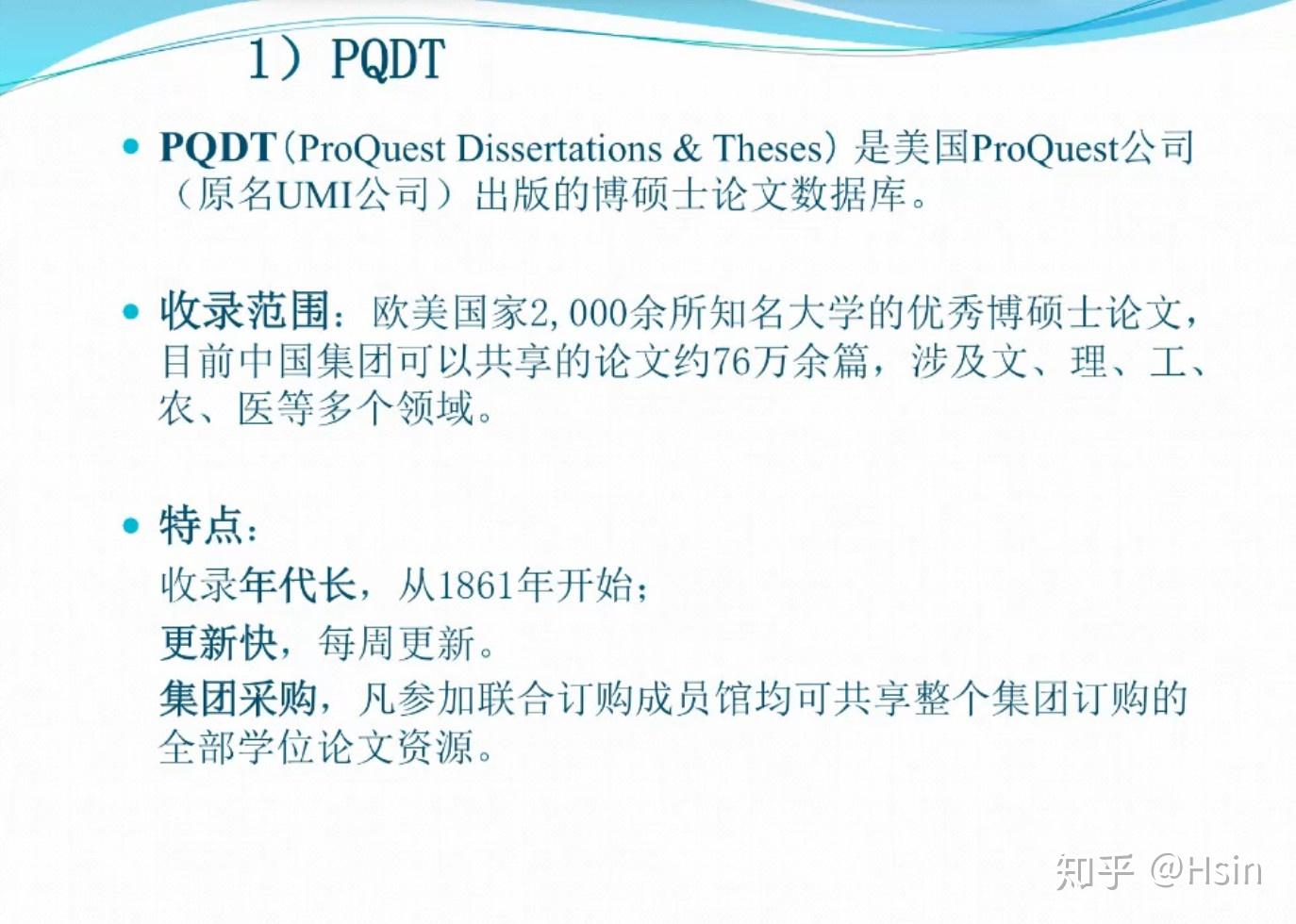 1）PQDT

• PQDT（ProQuest Dissertations & Theses）是美国ProQuest公司（原名UMI公司）出版的博硕士论文数据库。

• 收录范围：欧美国家2,000余所知名大学的优秀博硕士论文，目前中国集团可以共享的论文约76万余篇，涉及文、理、工、农、医等多个领域。

• 特点：
收录年代长，从1861年开始；
更新快，每周更新。
集团采购，凡参加联合订购成员馆均可共享整个集团订购的全部学位论文资源。

知乎 @Hsin